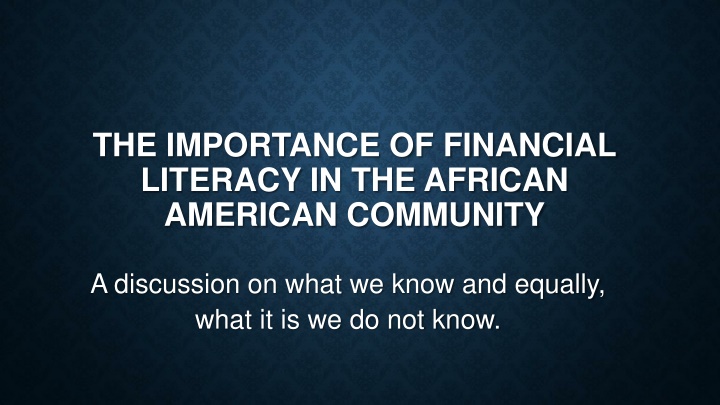 THE IMPORTANCE OF FINANCIAL LITERACY IN THE AFRICAN AMERICAN COMMUNITY

A discussion on what we know and equally, what it is we do not know.